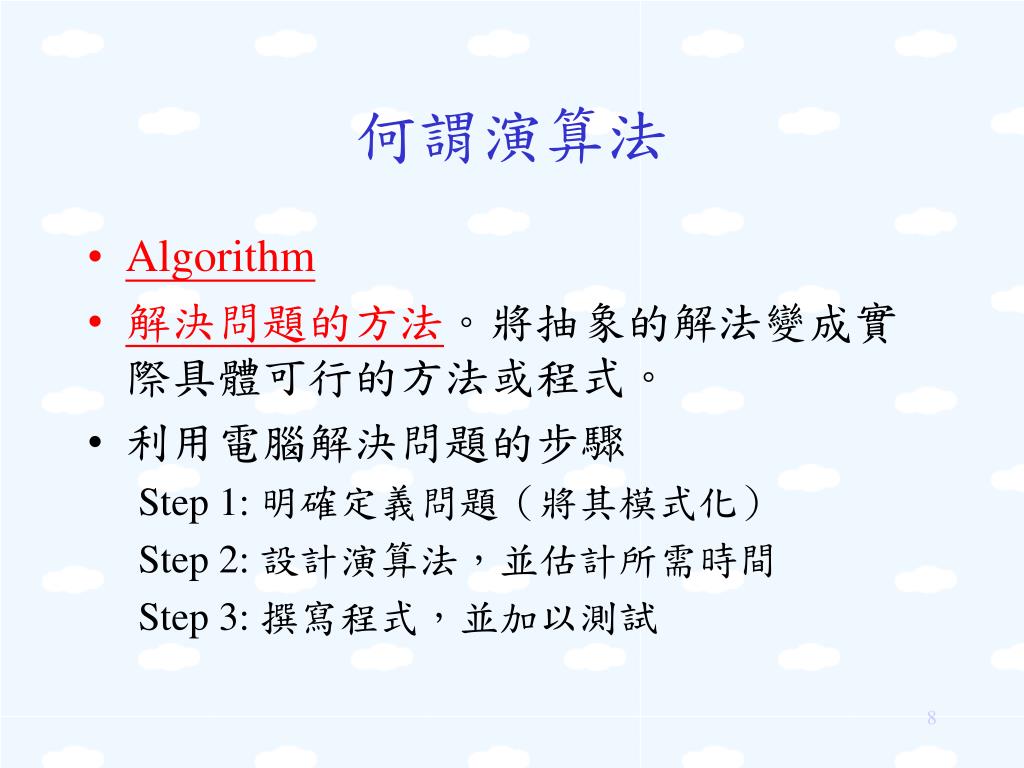 何謂演算法

• Algorithm
• 解決問題的方法。將抽象的解法變成實際具體可行的方法或程式。
• 利用電腦解決問題的步驟

Step 1: 明確定義問題（將其模式化）

Step 2: 設計演算法，並估計所需時間

Step 3: 撰寫程式，並加以測試

8